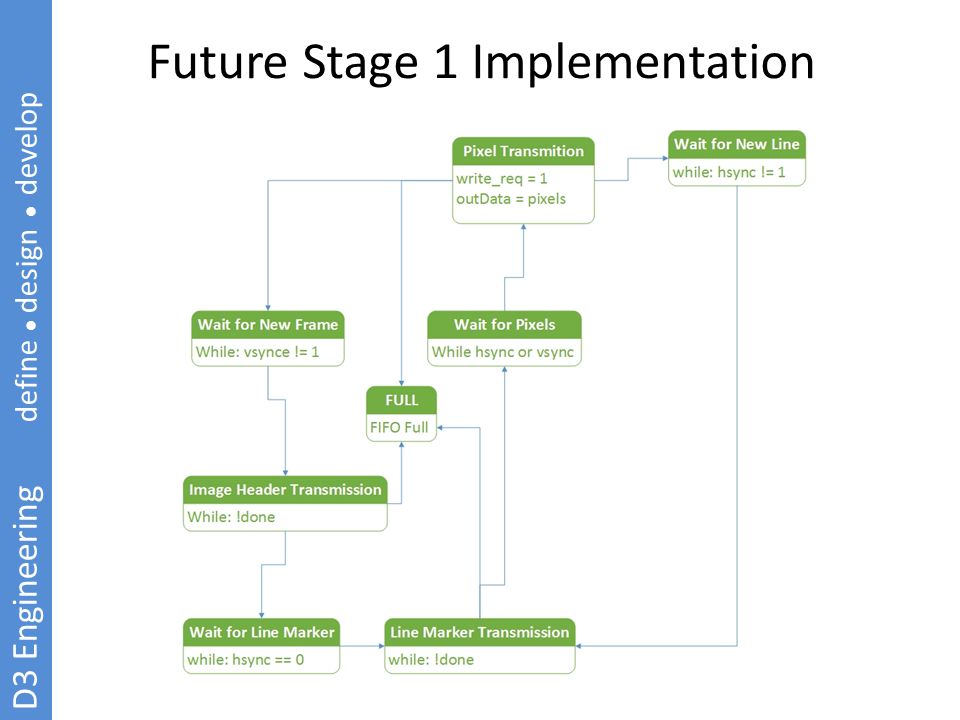 D3 Engineering define • design • develop

Future Stage 1 Implementation

Pixel Transmition
write_req = 1
outData = pixels

Wait for New Line
while: hsync != 1

Wait for New Frame
While: vsynce != 1

Wait for Pixels
While hsync or vsync

FULL
FIFO Full

Image Header Transmission
While: !done

Wait for Line Marker
while: hsync == 0

Line Marker Transmission
while: !done